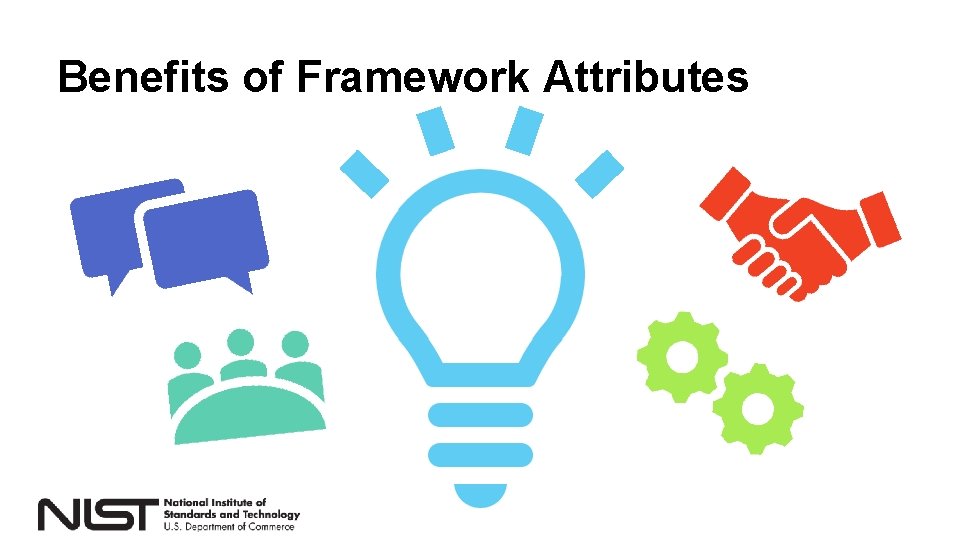 Benefits of Framework Attributes

NIST National Institute of Standards and Technology U.S. Department of Commerce